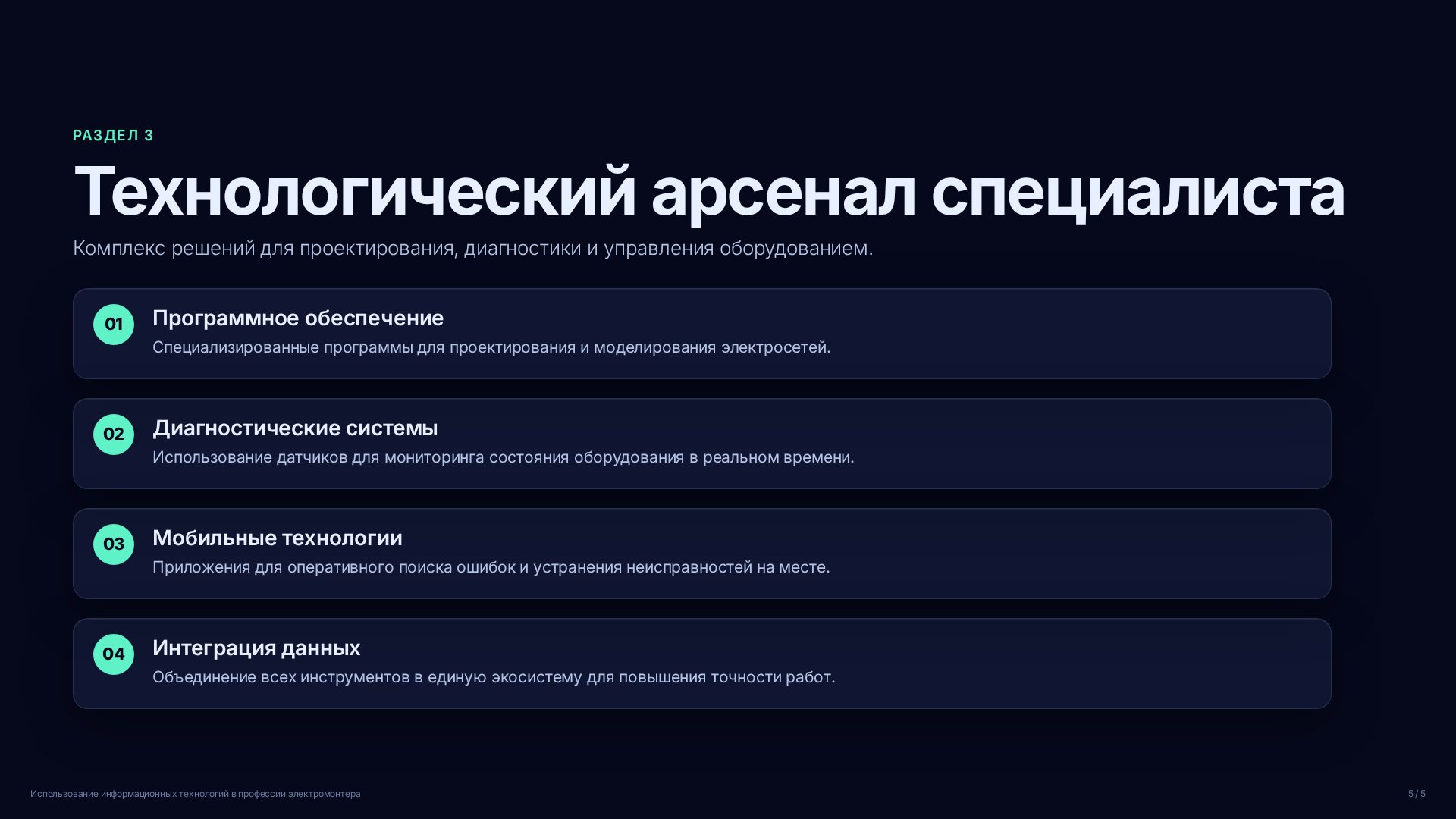 РАЗДЕЛ 3

Технологический арсенал специалиста

Комплекс решений для проектирования, диагностики и управления оборудованием.

01

Программное обеспечение

Специализированные программы для проектирования и моделирования электросетей.

02

Диагностические системы

Использование датчиков для мониторинга состояния оборудования в реальном времени.

03

Мобильные технологии

Приложения для оперативного поиска ошибок и устранения неисправностей на месте.

04

Интеграция данных

Объединение всех инструментов в единую экосистему для повышения точности работ.

Использование информационных технологий в профессии электромонтера

5 / 5